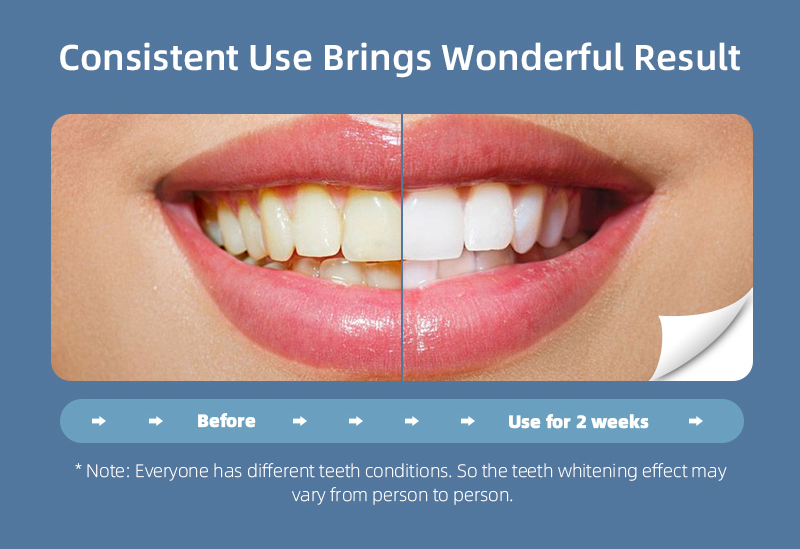 Consistent Use Brings Wonderful Result

Before

Use for 2 weeks

* Note: Everyone has different teeth conditions. So the teeth whitening effect may vary from person to person.